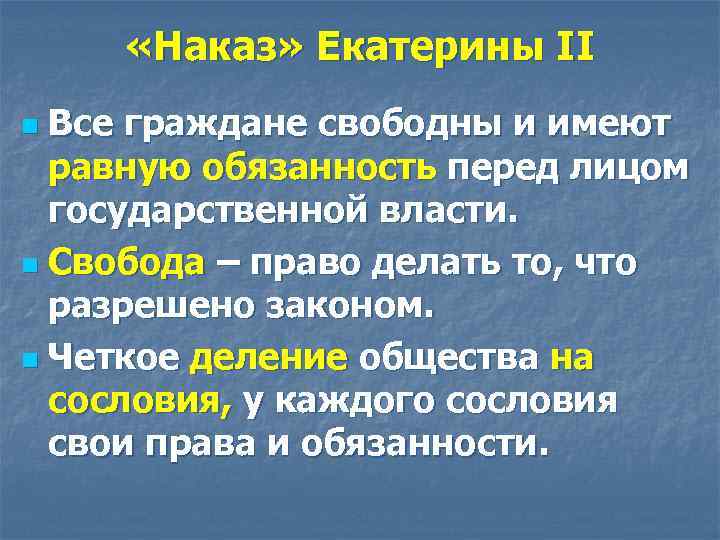 «Наказ» Екатерины II

Все граждане свободны и имеют равную обязанность перед лицом государственной власти.

Свобода – право делать то, что разрешено законом.

Четкое деление общества на сословия, у каждого сословия свои права и обязанности.